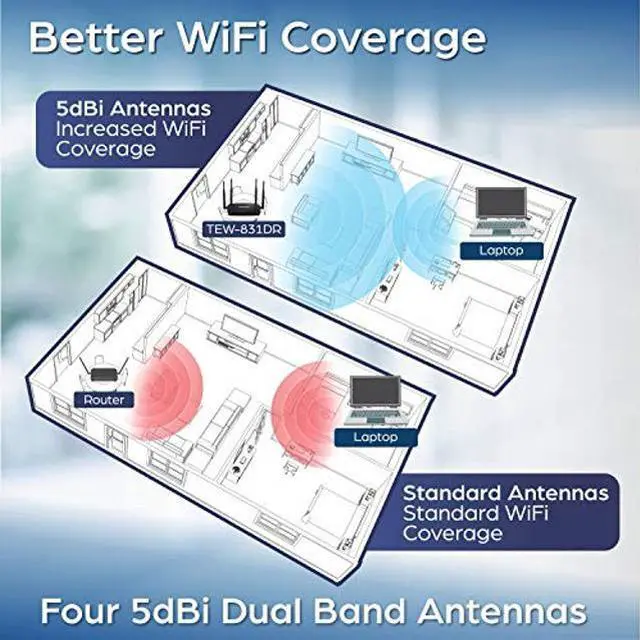 Better WiFi Coverage

5dBi Antennas
Increased WiFi Coverage

TEW-831DR

Laptop

Router

Laptop

Standard Antennas
Standard WiFi Coverage

Four 5dBi Dual Band Antennas